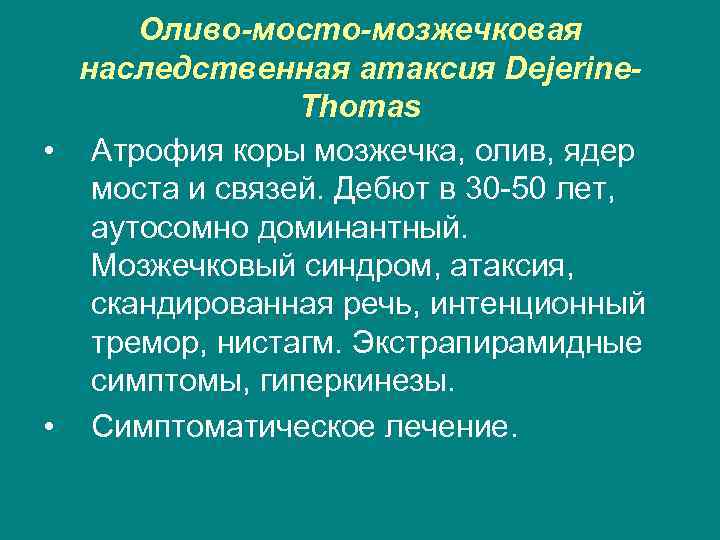 Оливо-мосто-мозжечковая наследственная атаксия Dejerine-Thomas

• Атрофия коры мозжечка, олив, ядер моста и связей. Дебют в 30-50 лет, аутосомно доминантный. Мозжечковый синдром, атаксия, скандированная речь, интенционный тремор, нистагм. Экстрапирамидные симптомы, гиперкинезы.

• Симптоматическое лечение.